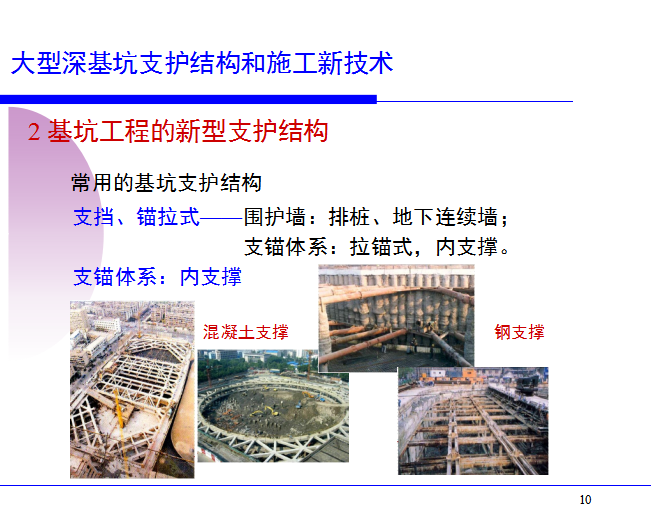 大型深基坑支护结构和施工新技术

2 基坑工程的新型支护结构

常用的基坑支护结构

支挡、锚拉式——围护墙：排桩、地下连续墙；
支锚体系：拉锚式，内支撑。

支锚体系：内支撑

混凝土支撑

钢支撑

10